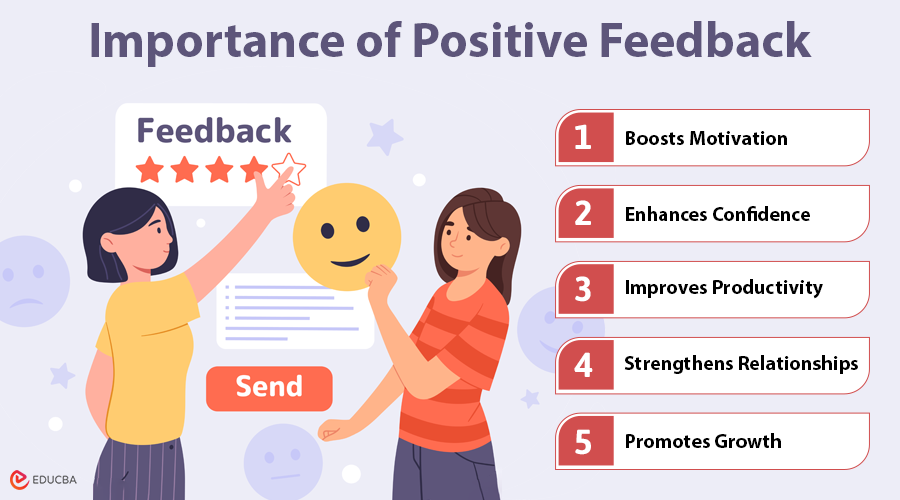 Importance of Positive Feedback

Feedback

Send

1 Boosts Motivation

2 Enhances Confidence

3 Improves Productivity

4 Strengthens Relationships

5 Promotes Growth

EDUCBA